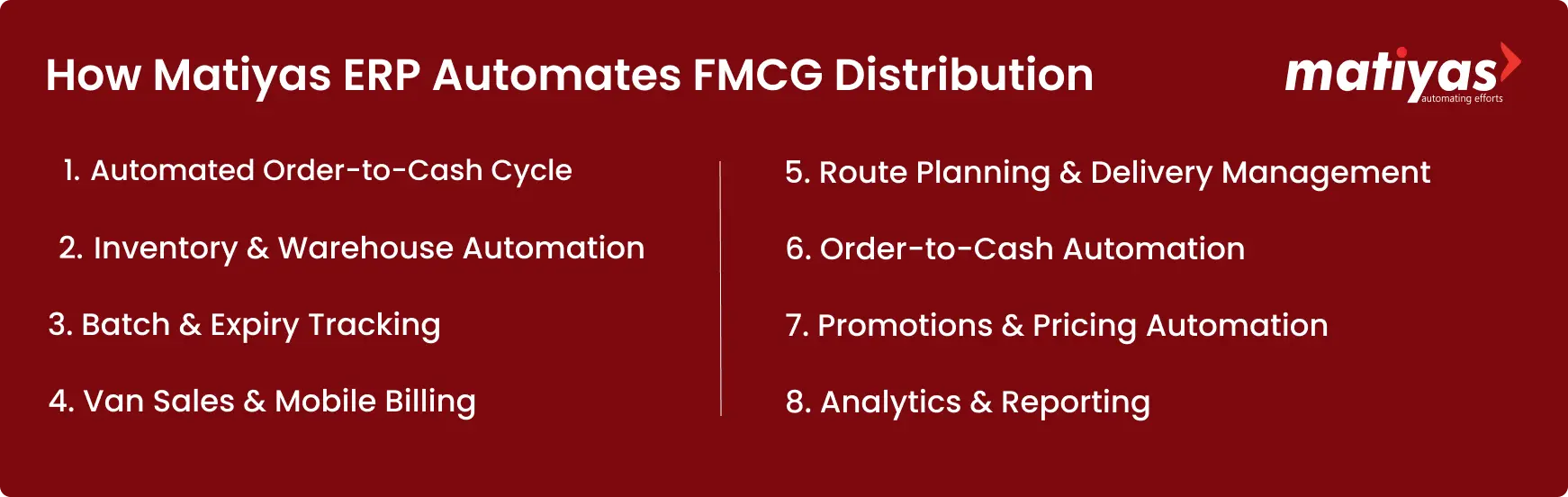 How Matiyas ERP Automates FMCG Distribution

matiyas
automating efforts

1. Automated Order-to-Cash Cycle

2. Inventory & Warehouse Automation

3. Batch & Expiry Tracking

4. Van Sales & Mobile Billing

5. Route Planning & Delivery Management

6. Order-to-Cash Automation

7. Promotions & Pricing Automation

8. Analytics & Reporting